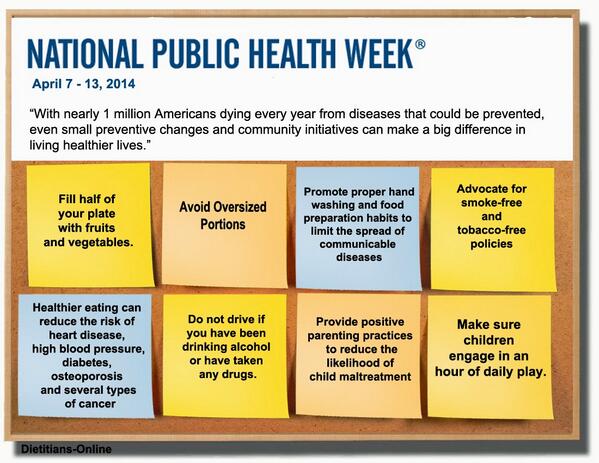 NATIONAL PUBLIC HEALTH WEEK®

April 7 - 13, 2014

“With nearly 1 million Americans dying every year from diseases that could be prevented, even small preventive changes and community initiatives can make a big difference in living healthier lives.”

Fill half of your plate with fruits and vegetables.

Avoid Oversized Portions

Promote proper hand washing and food preparation habits to limit the spread of communicable diseases

Advocate for smoke-free and tobacco-free policies

Healthier eating can reduce the risk of heart disease, high blood pressure, diabetes, osteoporosis and several types of cancer

Do not drive if you have been drinking alcohol or have taken any drugs.

Provide positive parenting practices to reduce the likelihood of child maltreatment

Make sure children engage in an hour of daily play.

Dietitians-Online